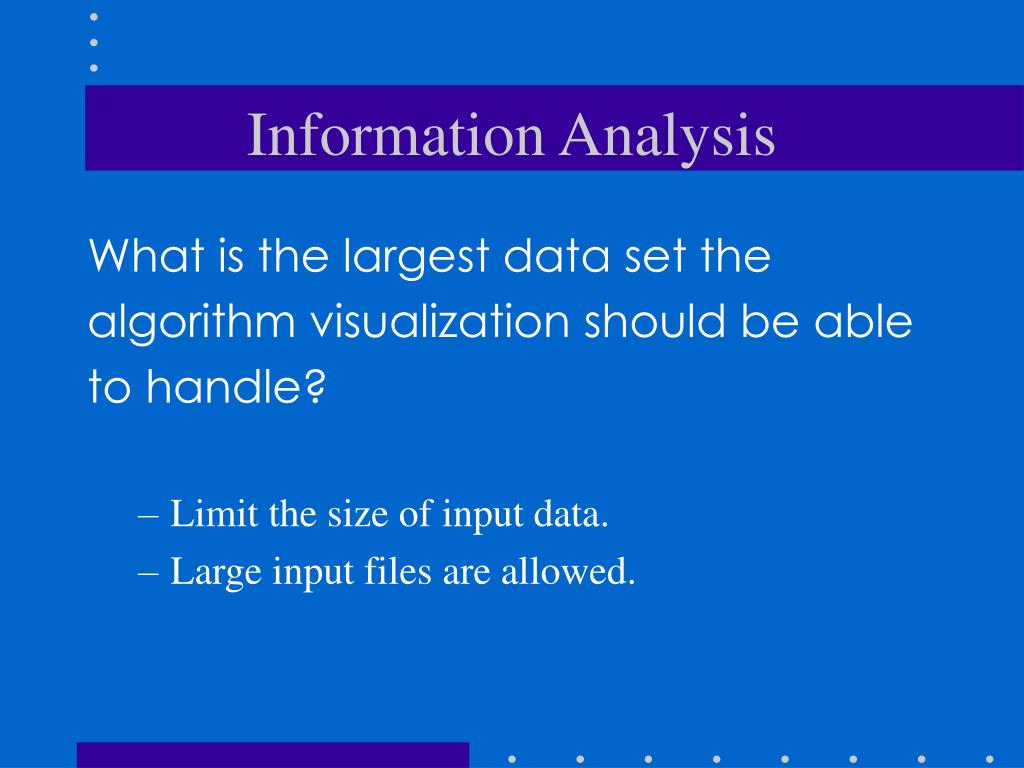 Information Analysis

What is the largest data set the algorithm visualization should be able to handle?

– Limit the size of input data.
– Large input files are allowed.